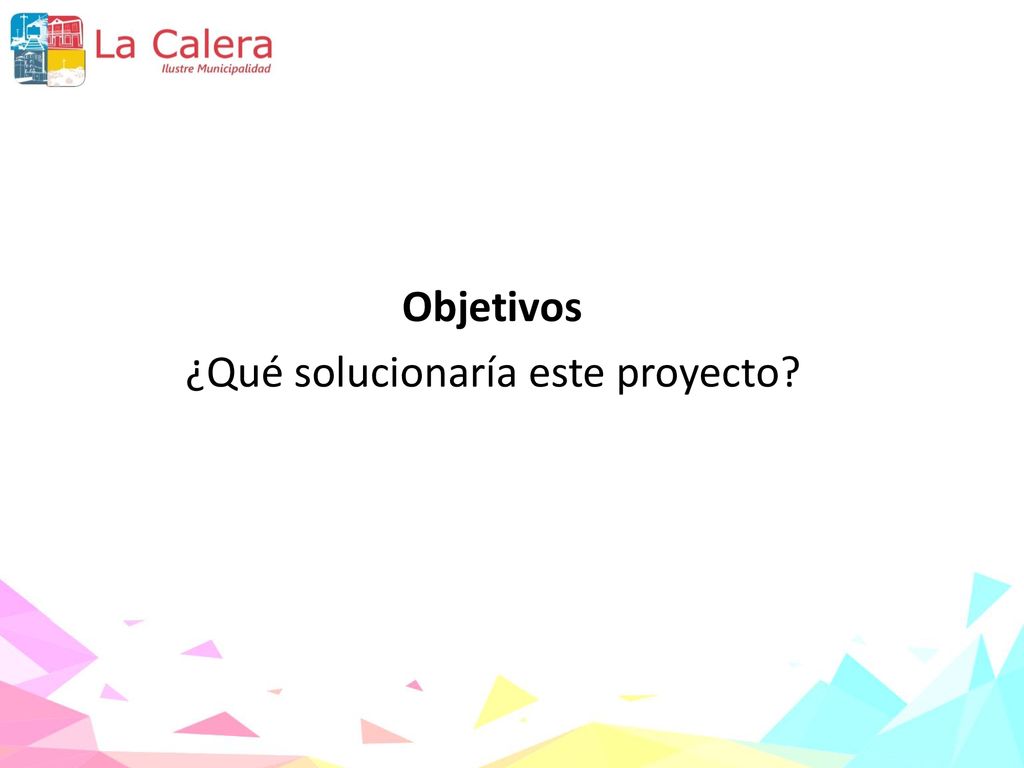 La Calera
Ilustre Municipalidad

Objetivos
¿Qué solucionaría este proyecto?